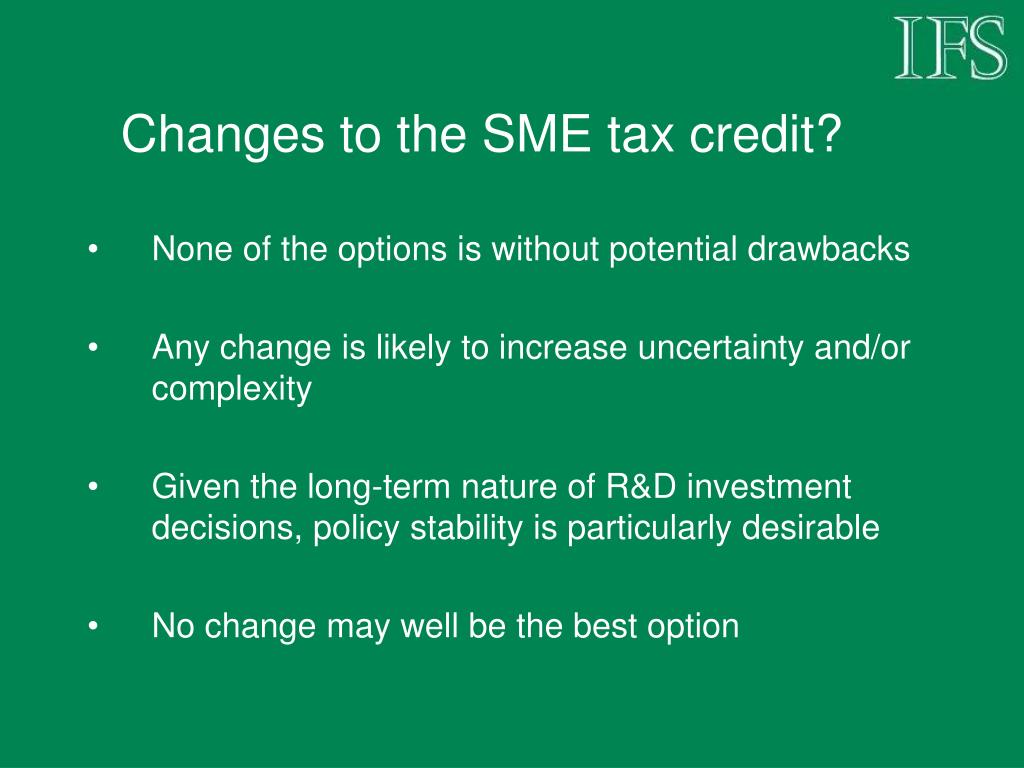 IFS

Changes to the SME tax credit?

• None of the options is without potential drawbacks

• Any change is likely to increase uncertainty and/or complexity

• Given the long-term nature of R&D investment decisions, policy stability is particularly desirable

• No change may well be the best option